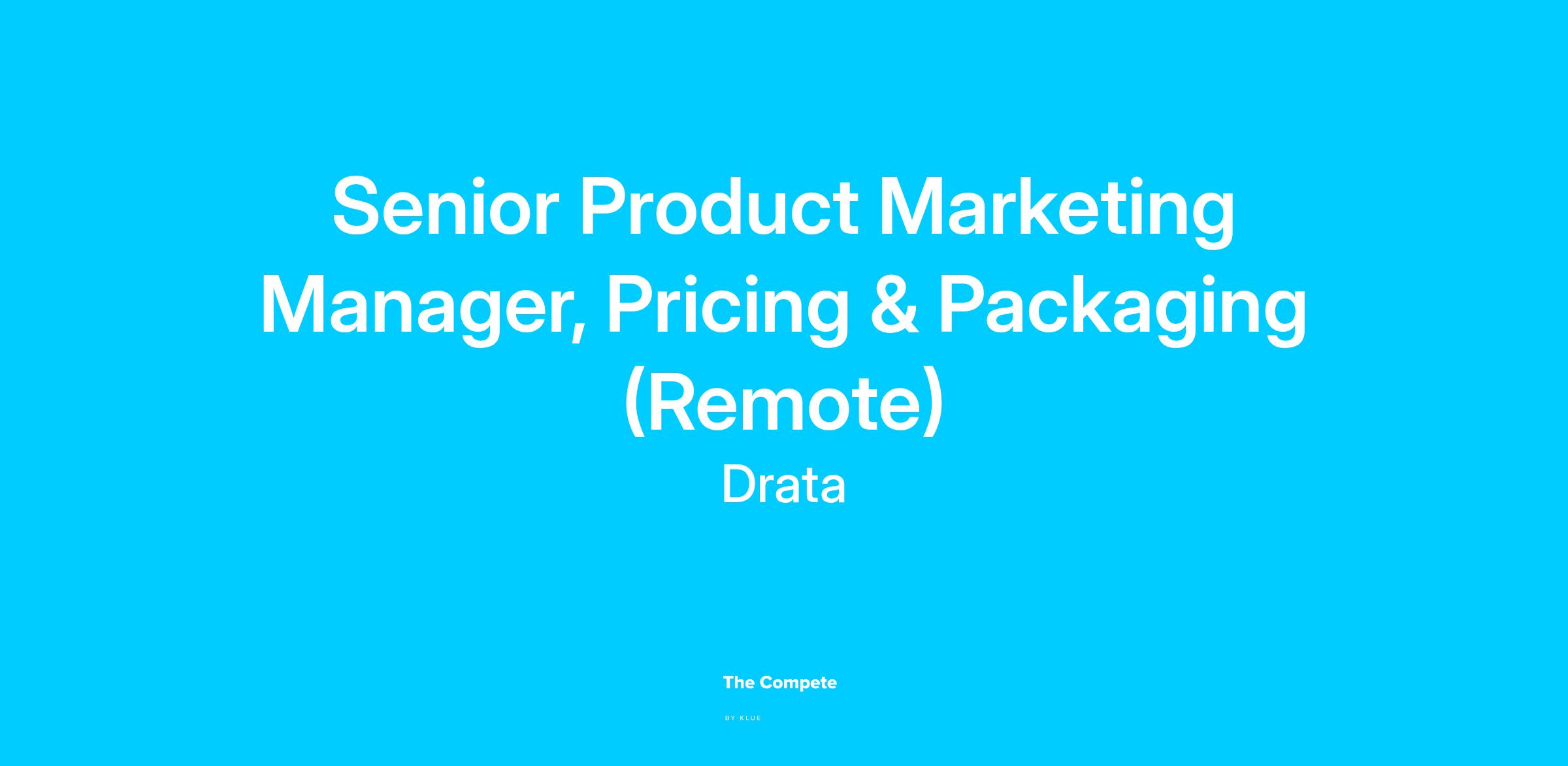 Senior Product Marketing Manager, Pricing & Packaging (Remote)

Drata

The Compete

BY KLUE